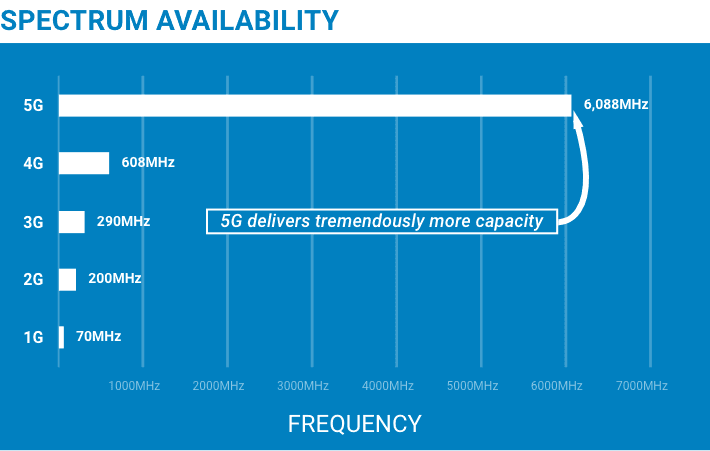 SPECTRUM AVAILABILITY

5G 6,088MHz

4G 608MHz

3G 290MHz

5G delivers tremendously more capacity

2G 200MHz

1G 70MHz

1000MHz 2000MHz 3000MHz 4000MHz 5000MHz 6000MHz 7000MHz

FREQUENCY